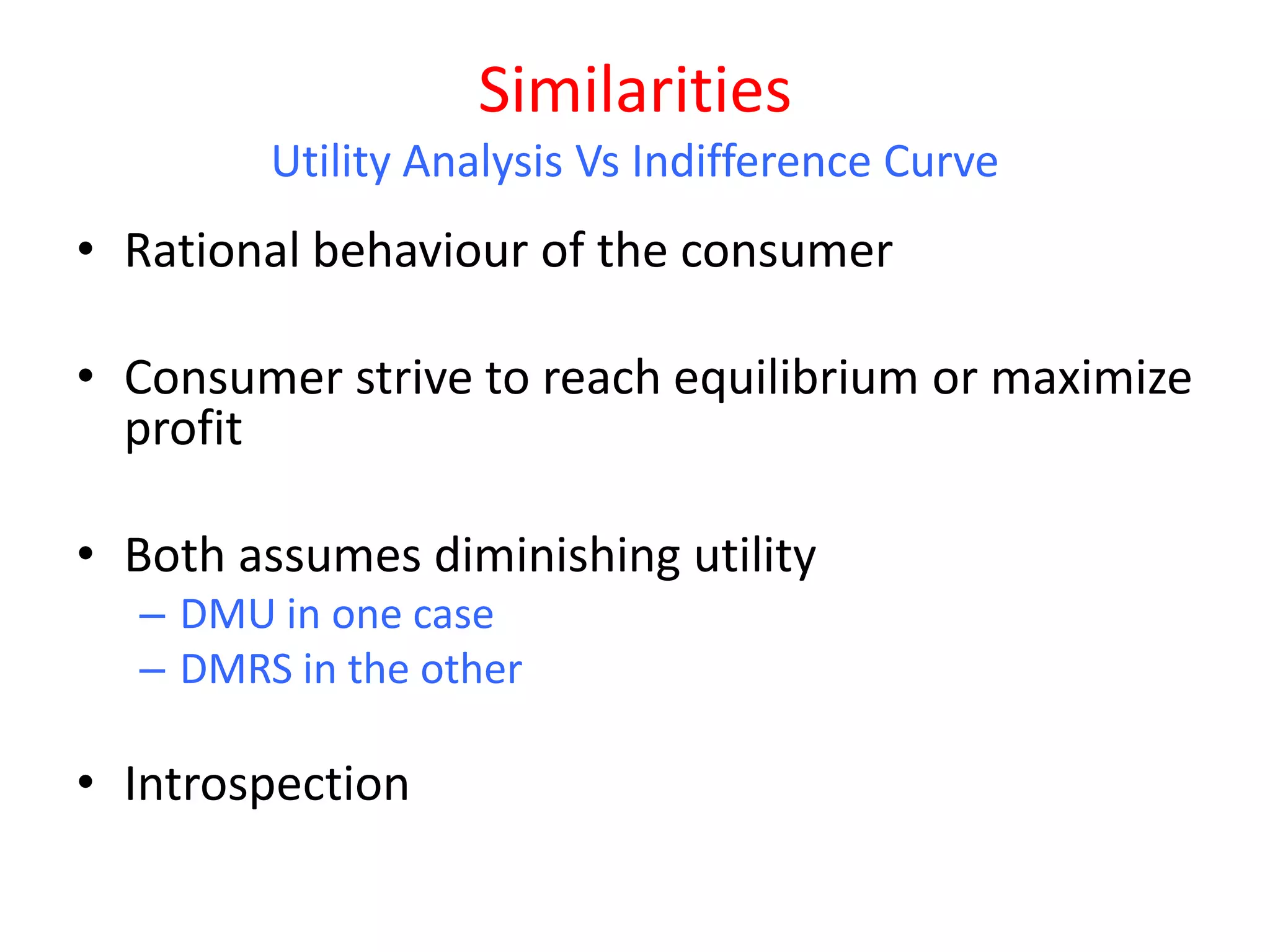 Similarities

Utility Analysis Vs Indifference Curve

• Rational behaviour of the consumer

• Consumer strive to reach equilibrium or maximize profit

• Both assumes diminishing utility
– DMU in one case
– DMRS in the other

• Introspection